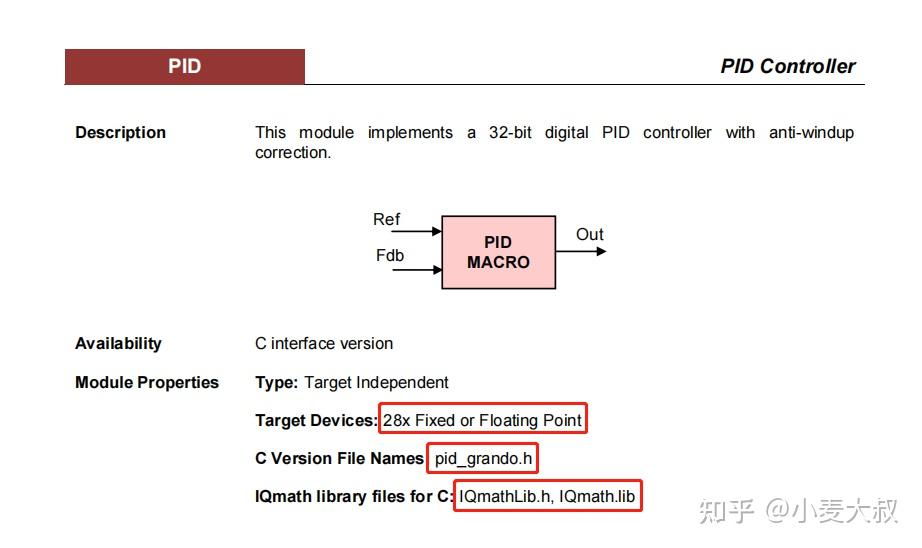 PID

PID Controller

Description

This module implements a 32-bit digital PID controller with anti-windup correction.

Ref

Fdb

PID MACRO

Out

Availability

C interface version

Module Properties

Type: Target Independent

Target Devices: 28x Fixed or Floating Point

C Version File Names: pid_grando.h

IQmath library files for C: IQmathLib.h, IQmath.lib

知乎 @小麦大叔